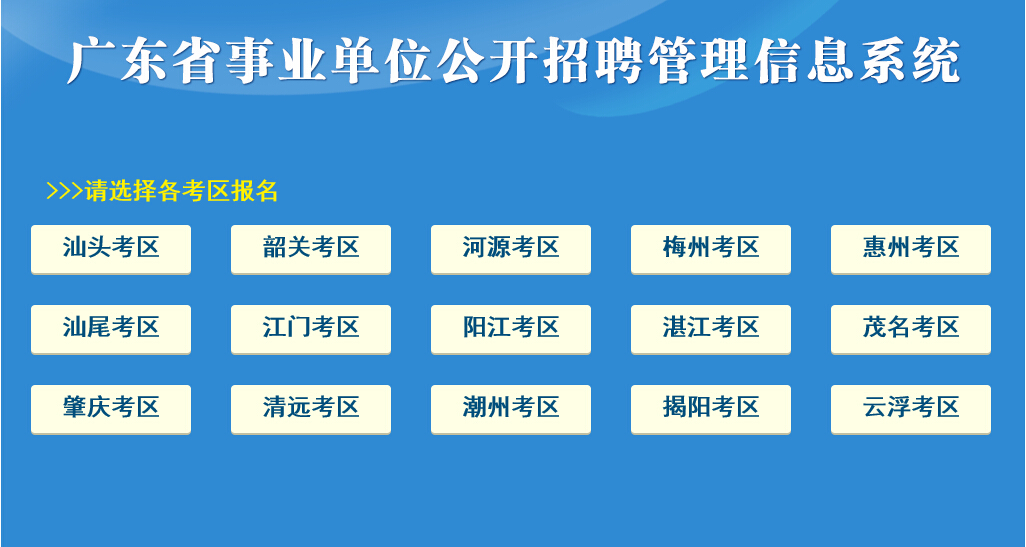 广东省事业单位公开招聘管理信息系统

>>>请选择各考区报名

汕头考区 韶关考区 河源考区 梅州考区 惠州考区

汕尾考区 江门考区 阳江考区 湛江考区 茂名考区

肇庆考区 清远考区 潮州考区 揭阳考区 云浮考区